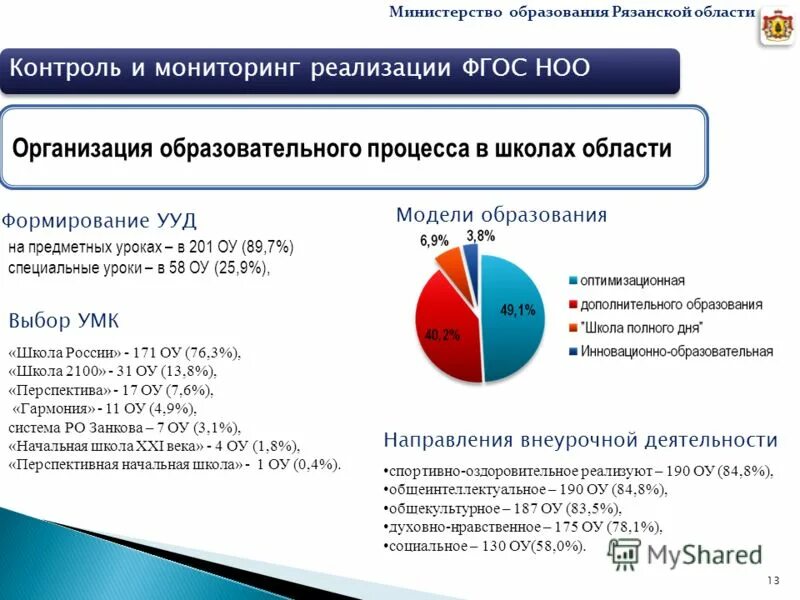 Министерство образования Рязанской области

Контроль и мониторинг реализации ФГОС НОО

Организация образовательного процесса в школах области

Формирование УУД

на предметных уроках – в 201 ОУ (89,7%)
специальные уроки – в 58 ОУ (25,9%),

Выбор УМК

«Школа России» - 171 ОУ (76,3%),
«Школа 2100» - 31 ОУ (13,8%),
«Перспектива» - 17 ОУ (7,6%),
«Гармония» - 11 ОУ (4,9%),
система РО Занкова – 7 ОУ (3,1%),
«Начальная школа XXI века» - 4 ОУ (1,8%),
«Перспективная начальная школа» - 1 ОУ (0,4%).

Модели образования

6,9%
3,8%
49,1%
40,2%

оптимизационная
дополнительного образования
"Школа полного дня"
Инновационно-образовательная

Направления внеурочной деятельности

•спортивно-оздоровительное реализуют – 190 ОУ (84,8%),
•общеинтеллектуальное – 190 ОУ (84,8%),
•общекультурное – 187 ОУ (83,5%),
•духовно-нравственное – 175 ОУ (78,1%),
•социальное – 130 ОУ(58,0%).

MyShared

13